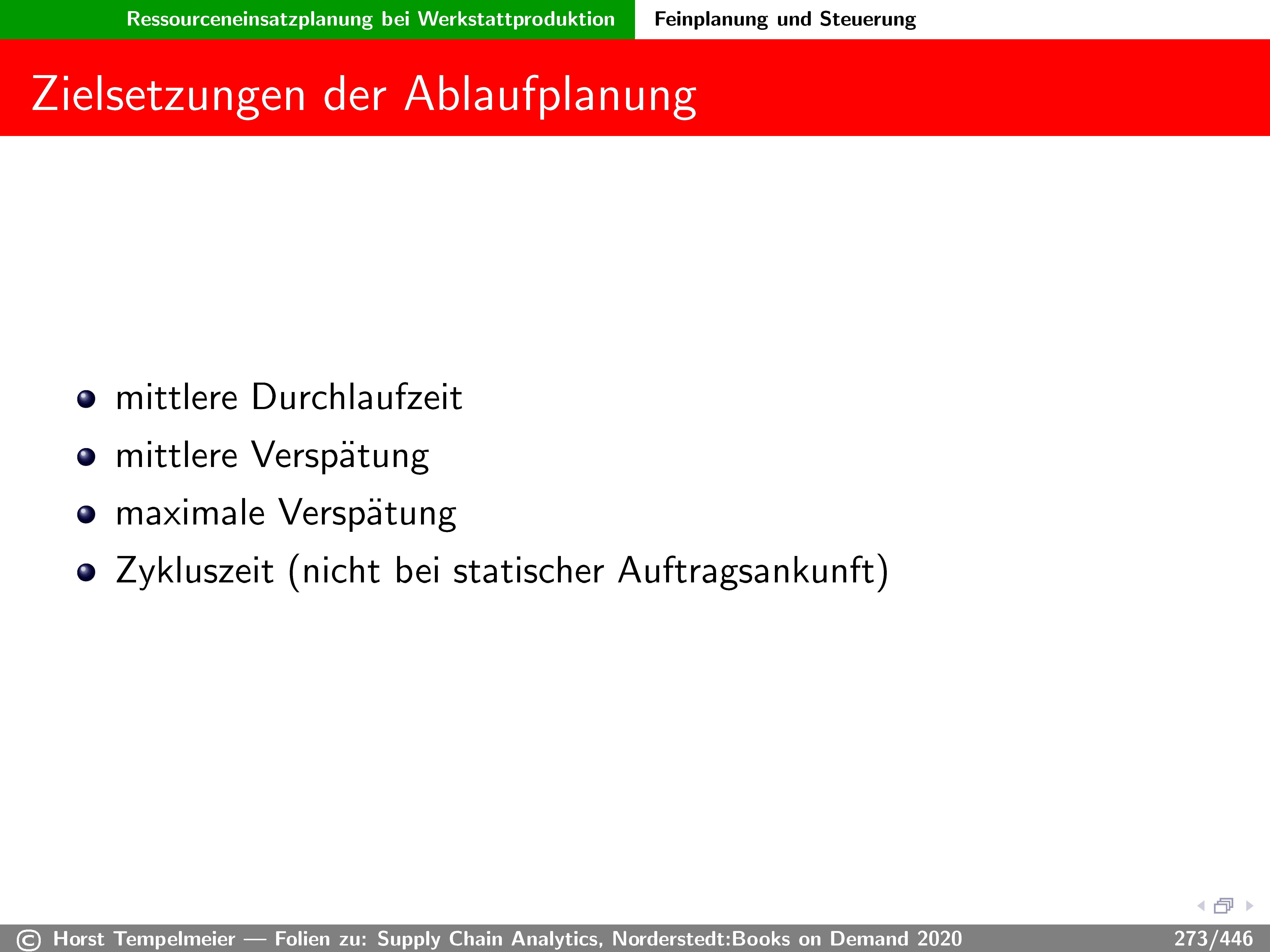 Ressourceneinsatzplanung bei Werkstattproduktion Feinplanung und Steuerung

Zielsetzungen der Ablaufplanung

- mittlere Durchlaufzeit
- mittlere Verspätung
- maximale Verspätung
- Zykluszeit (nicht bei statischer Auftragsankunft)

© Horst Tempelmeier — Folien zu: Supply Chain Analytics, Norderstedt:Books on Demand 2020 273/446